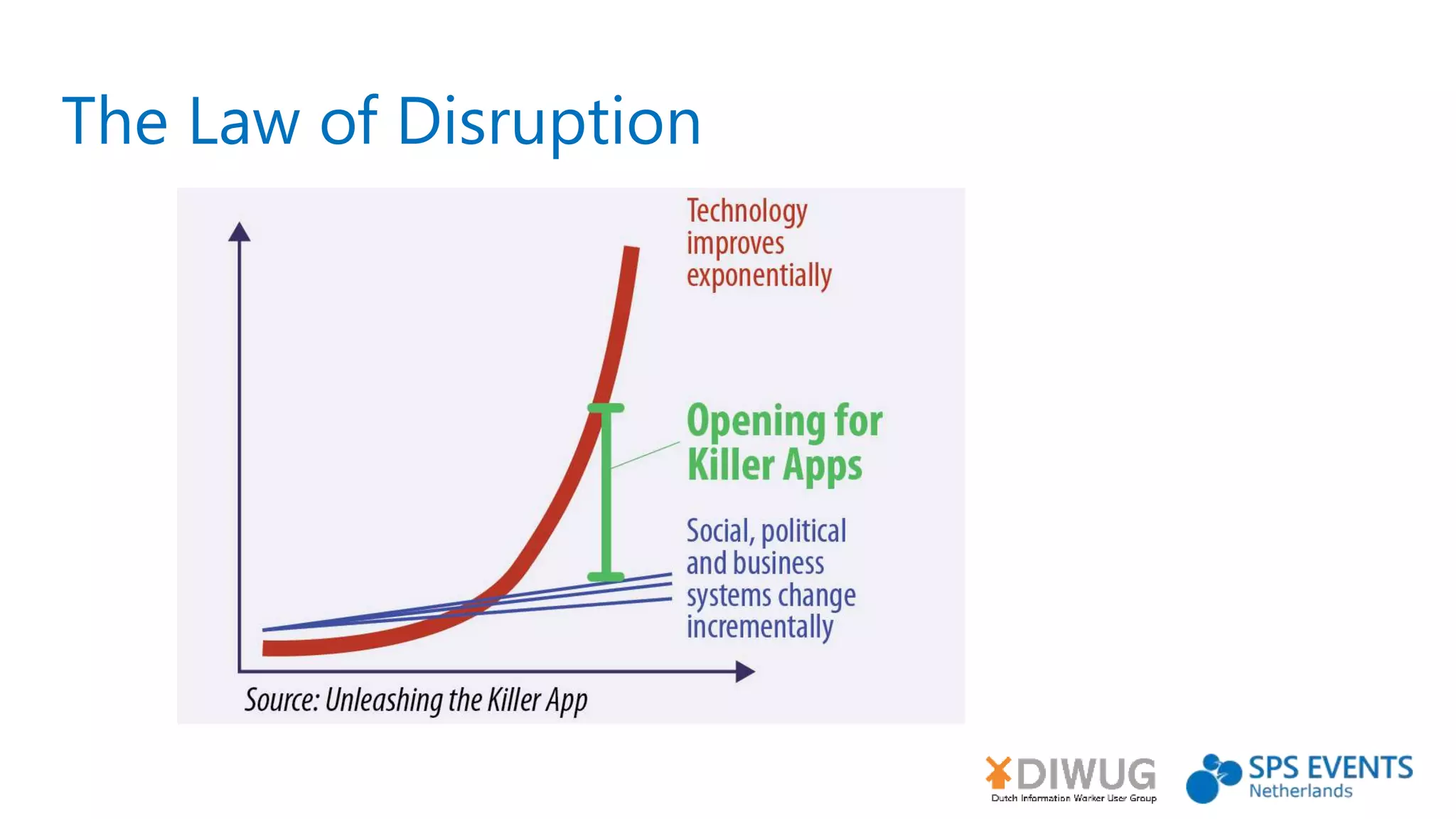 The Law of Disruption

Technology improves exponentially

Opening for Killer Apps

Social, political and business systems change incrementally

Source: Unleashing the Killer App

DIWUG
Dutch Information Worker User Group

SPS EVENTS
Netherlands